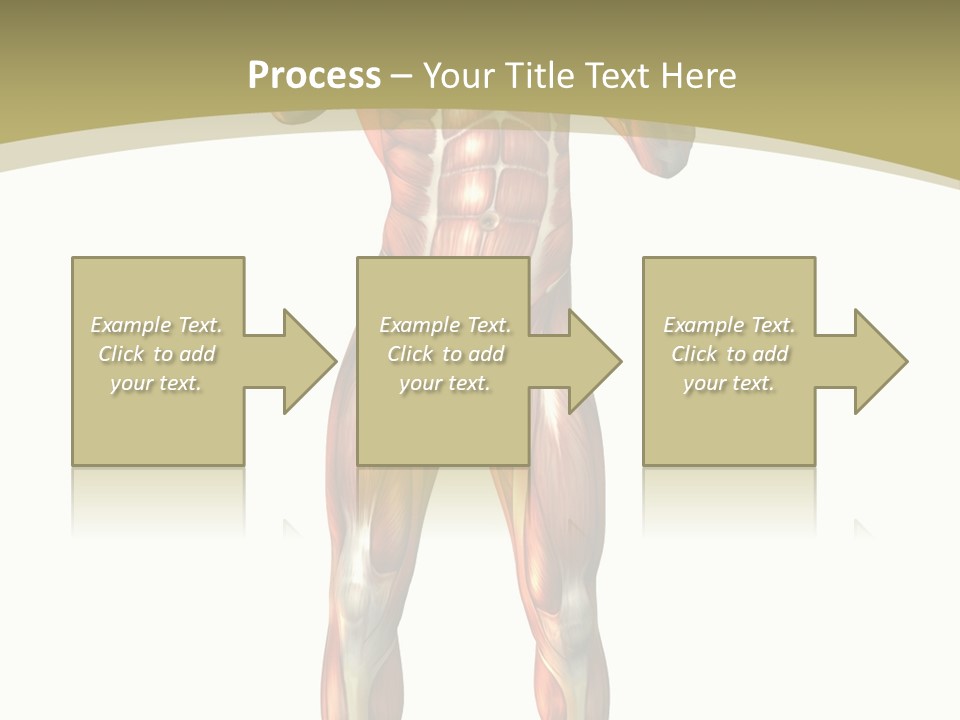 Process – Your Title Text Here

Example Text. Click to add your text.

Example Text. Click to add your text.

Example Text. Click to add your text.